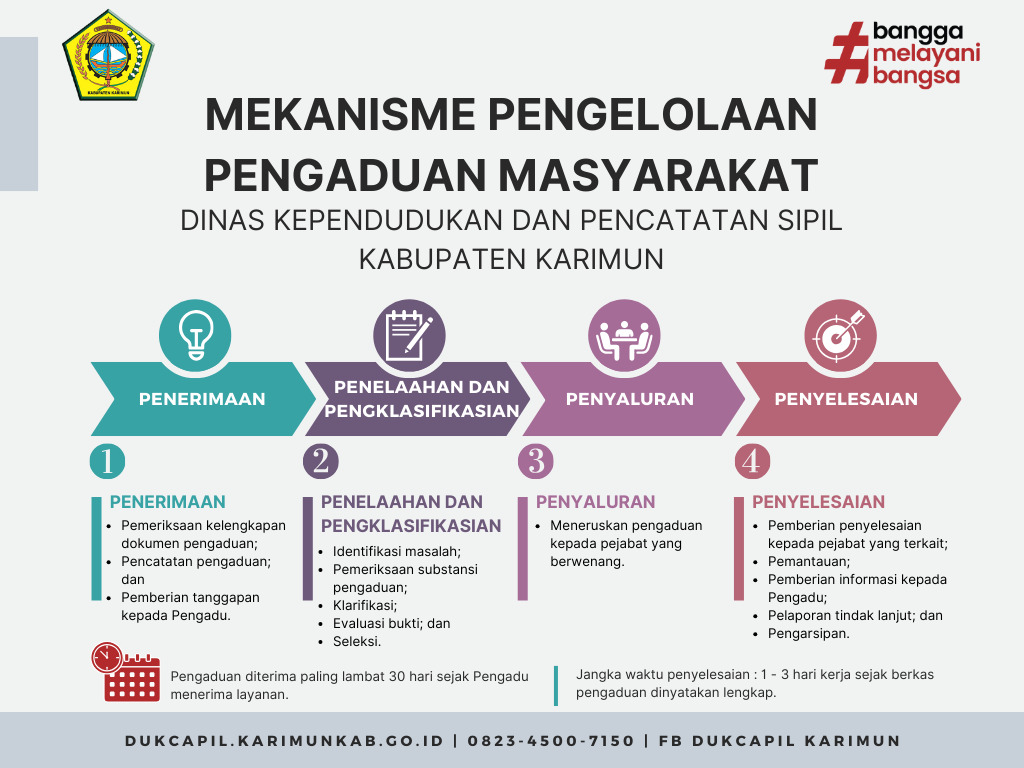 KABUPATEN KARIMUN

#bangga melayani bangsa

MEKANISME PENGELOLAAN PENGADUAN MASYARAKAT

DINAS KEPENDUDUKAN DAN PENCATATAN SIPIL KABUPATEN KARIMUN

PENERIMAAN

PENELAAHAN DAN PENGKLASIFIKASIAN

PENYALURAN

PENYELESAIAN

1

PENERIMAAN
- Pemeriksaan kelengkapan dokumen pengaduan;
- Pencatatan pengaduan; dan
- Pemberian tanggapan kepada Pengadu.

2

PENELAAHAN DAN PENGKLASIFIKASIAN
- Identifikasi masalah;
- Pemeriksaan substansi pengaduan;
- Klarifikasi;
- Evaluasi bukti; dan
- Seleksi.

3

PENYALURAN
- Meneruskan pengaduan kepada pejabat yang berwenang.

4

PENYELESAIAN
- Pemberian penyelesaian kepada pejabat yang terkait;
- Pemantauan;
- Pemberian informasi kepada Pengadu;
- Pelaporan tindak lanjut; dan
- Pengarsipan.

Pengaduan diterima paling lambat 30 hari sejak Pengadu menerima layanan.

Jangka waktu penyelesaian : 1 - 3 hari kerja sejak berkas pengaduan dinyatakan lengkap.

DUKCAPIL.KARIMUNKAB.GO.ID | 0823-4500-7150 | FB DUKCAPIL KARIMUN